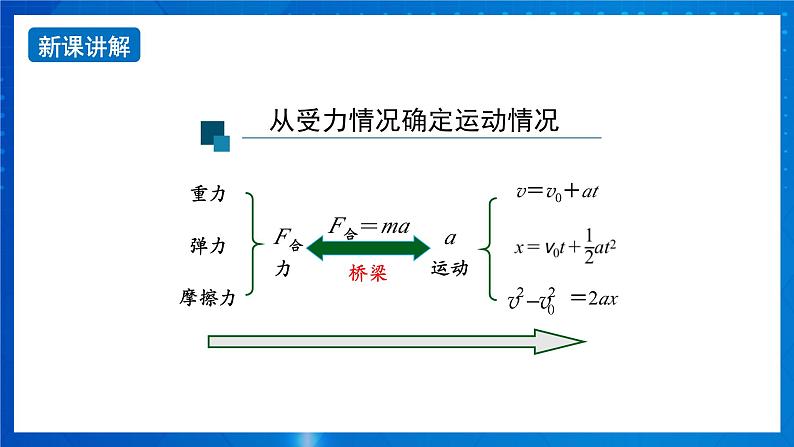 新课讲解

从受力情况确定运动情况

重力

弹力

摩擦力

$F_{合}$ 力

$F_{合}=ma$

桥梁

$a$ 运动

$v=v_0+at$

$x=v_0t+\frac{1}{2}at^2$

$v^2-v_0^2=2ax$